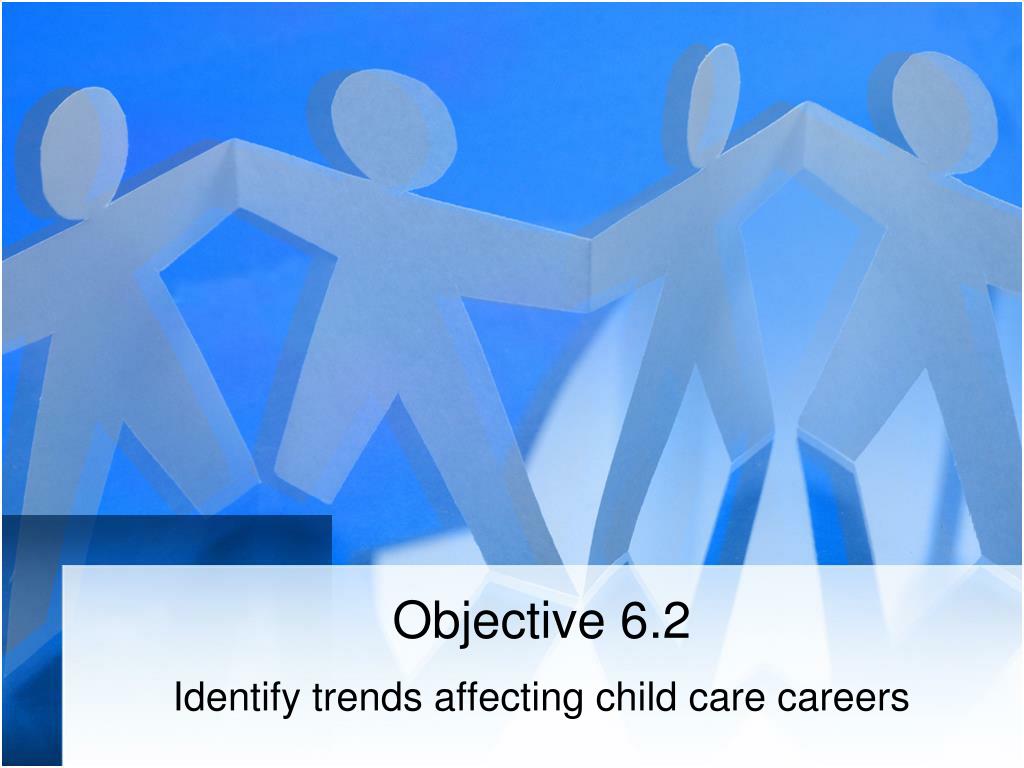 Objective 6.2

Identify trends affecting child care careers